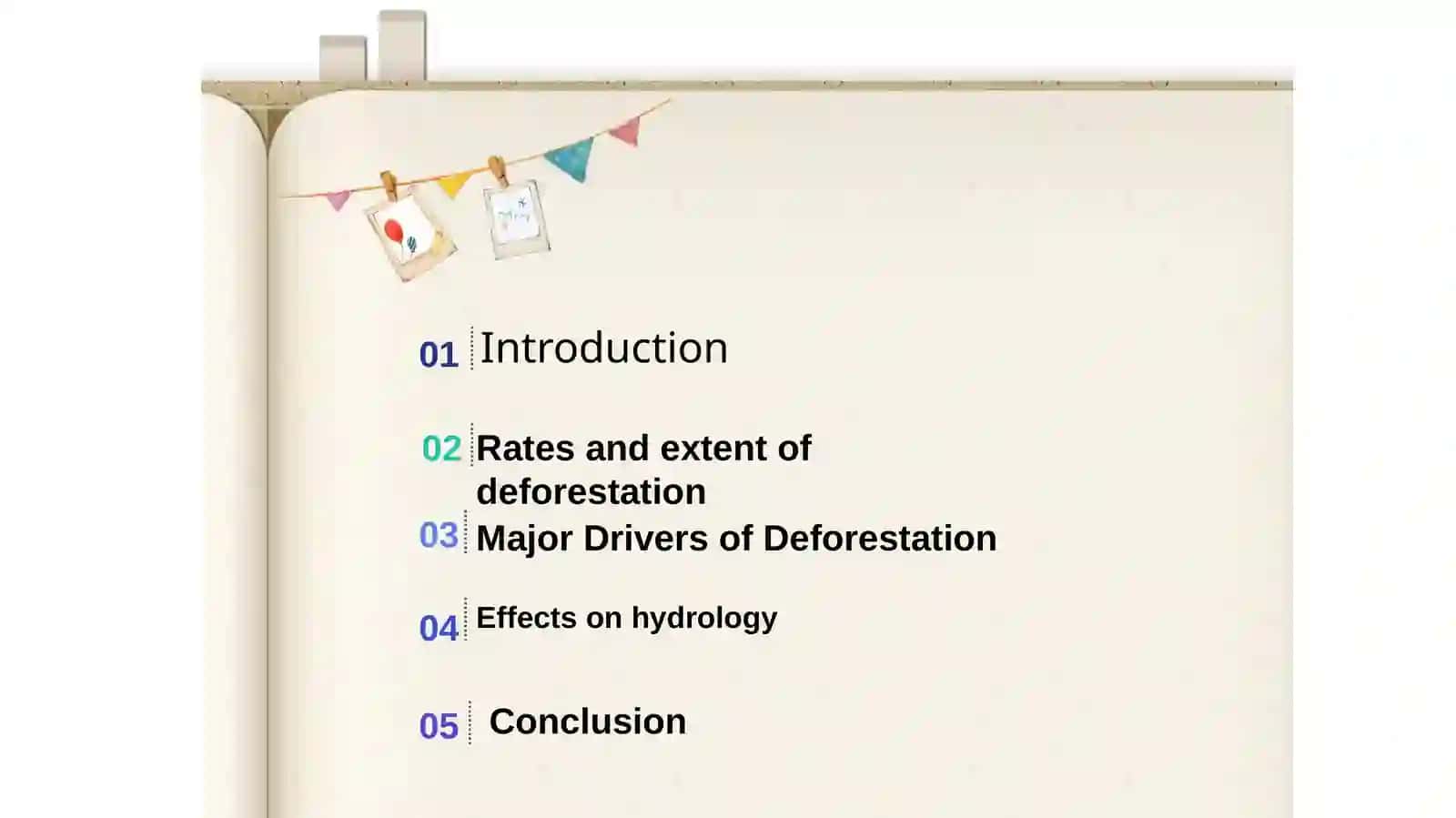 01 Introduction

02 Rates and extent of deforestation

03 Major Drivers of Deforestation

04 Effects on hydrology

05 Conclusion